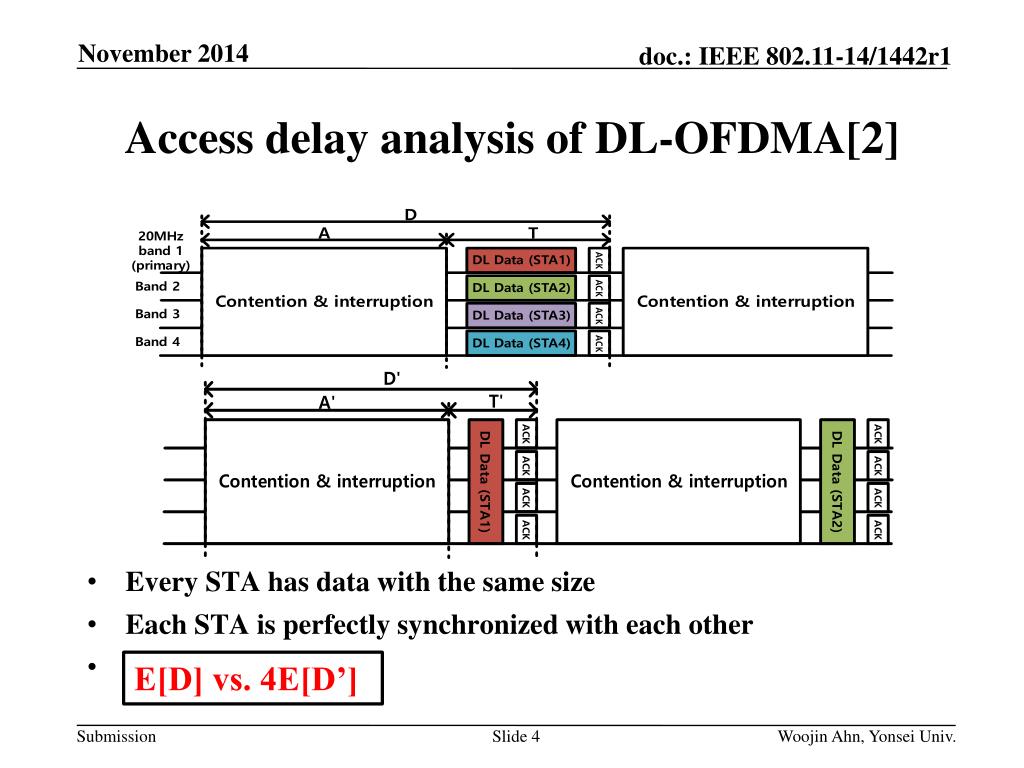 November 2014

doc.: IEEE 802.11-14/1442r1

Access delay analysis of DL-OFDMA[2]

D

A

T

20MHz band 1 (primary)

Band 2

Band 3

Band 4

Contention & interruption

DL Data (STA1)

DL Data (STA2)

DL Data (STA3)

DL Data (STA4)

ACK

ACK

ACK

ACK

Contention & interruption

D'

A'

T'

Contention & interruption

DL Data (STA1)

ACK

ACK

ACK

ACK

Contention & interruption

DL Data (STA2)

ACK

ACK

ACK

ACK

• Every STA has data with the same size

• Each STA is perfectly synchronized with each other

• E[D] vs. 4E[D’]

Submission

Slide 4

Woojin Ahn, Yonsei Univ.